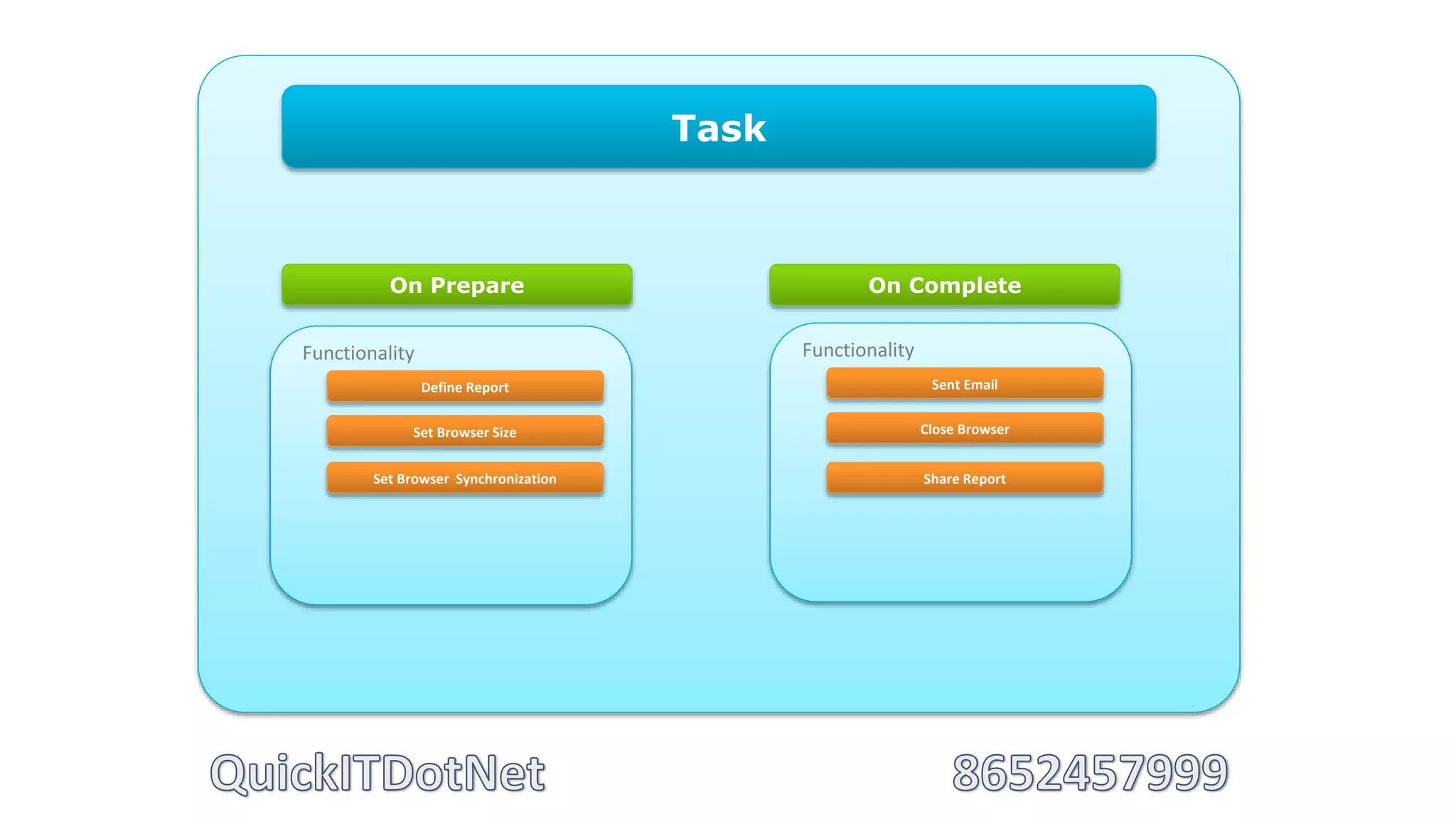 Task

On Prepare

Functionality

Define Report

Set Browser Size

Set Browser Synchronization

On Complete

Functionality

Sent Email

Close Browser

Share Report

QuickITDotNet

8652457999